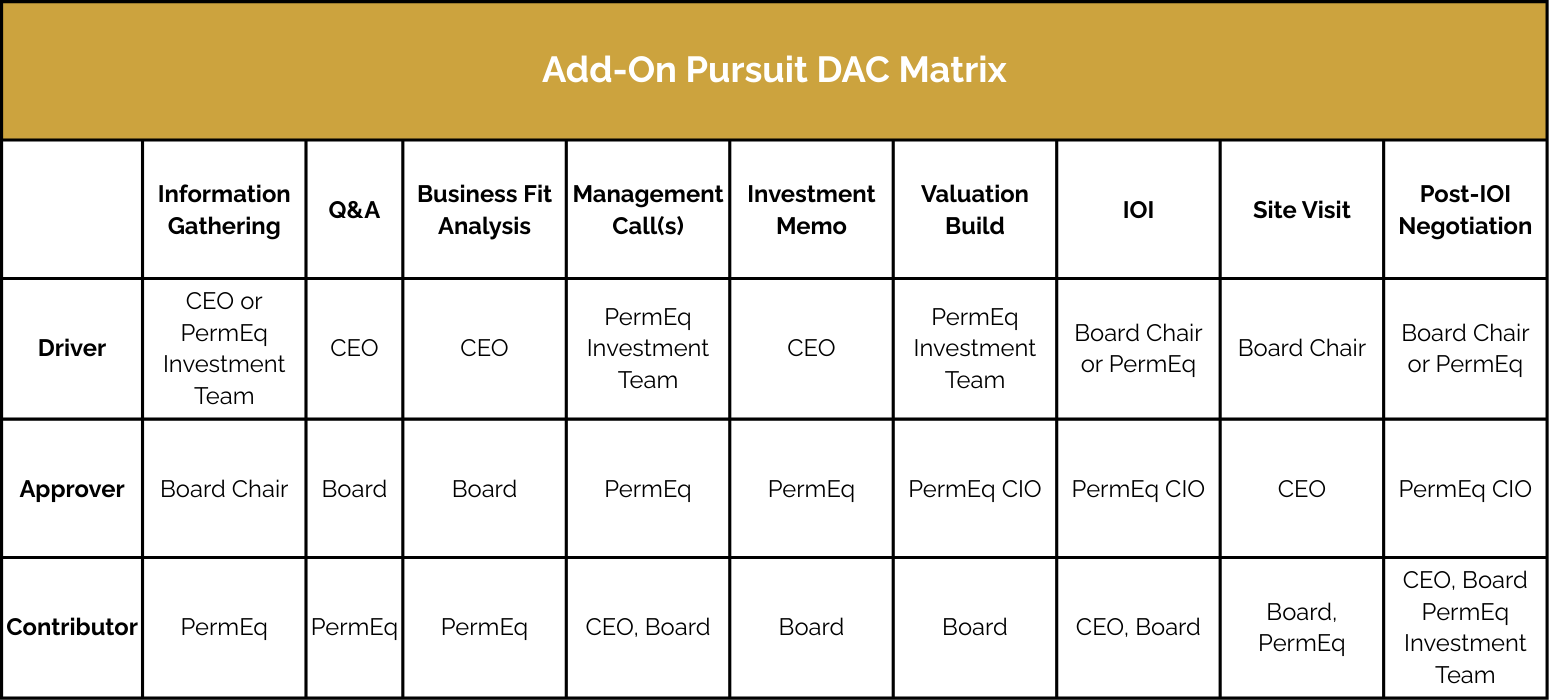 Add-On Pursuit DAC Matrix

| | Information Gathering | Q&A | Business Fit Analysis | Management Call(s) | Investment Memo | Valuation Build | IOI | Site Visit | Post-IOI Negotiation |
|---|---|---|---|---|---|---|---|---|---|
| Driver | CEO or PermEq Investment Team | CEO | CEO | PermEq Investment Team | CEO | PermEq Investment Team | Board Chair or PermEq | Board Chair | Board Chair or PermEq |
| Approver | Board Chair | Board | Board | PermEq | PermEq | PermEq CIO | PermEq CIO | CEO | PermEq CIO |
| Contributor | PermEq | PermEq | PermEq | CEO, Board | Board | Board | CEO, Board | Board, PermEq | CEO, Board PermEq Investment Team |